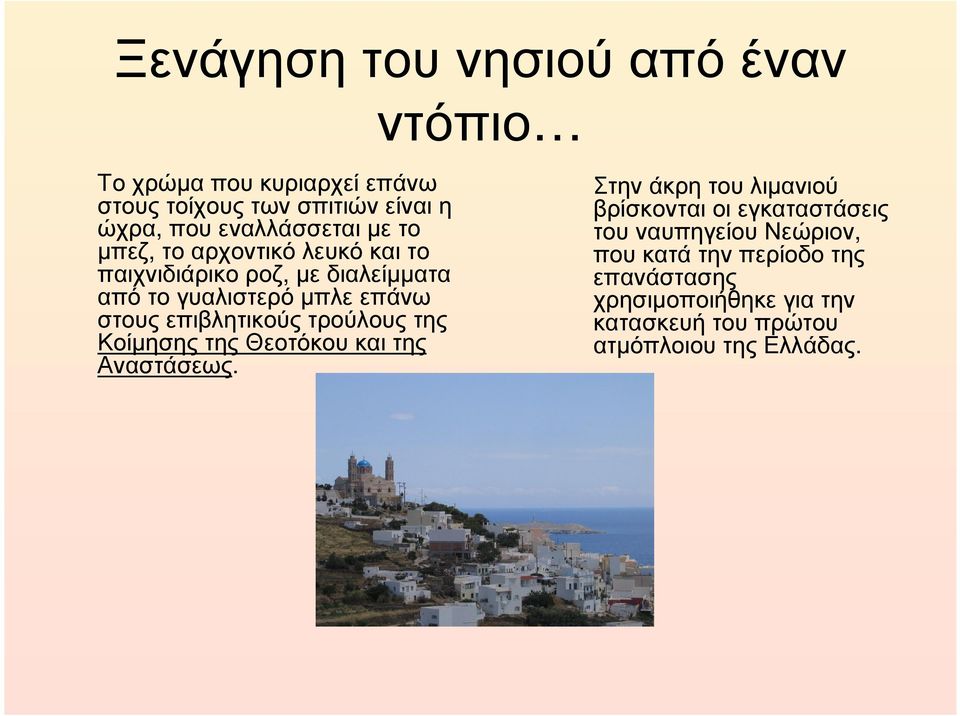 Ξενάγηση του νησιού από έναν ντόπιο…

Το χρώμα που κυριαρχεί επάνω στους τοίχους των σπιτιών είναι η ώχρα, που εναλλάσσεται με το μπεζ, το αρχοντικό λευκό και το παιχνιδιάρικο ροζ, με διαλείμματα από το γυαλιστερό μπλε επάνω στους επιβλητικούς τρούλους της Κοίμησης της Θεοτόκου και της Αναστάσεως.

Στην άκρη του λιμανιού βρίσκονται οι εγκαταστάσεις του ναυπηγείου Νεώριον, που κατά την περίοδο της επανάστασης χρησιμοποιήθηκε για την κατασκευή του πρώτου ατμόπλοιου της Ελλάδας.